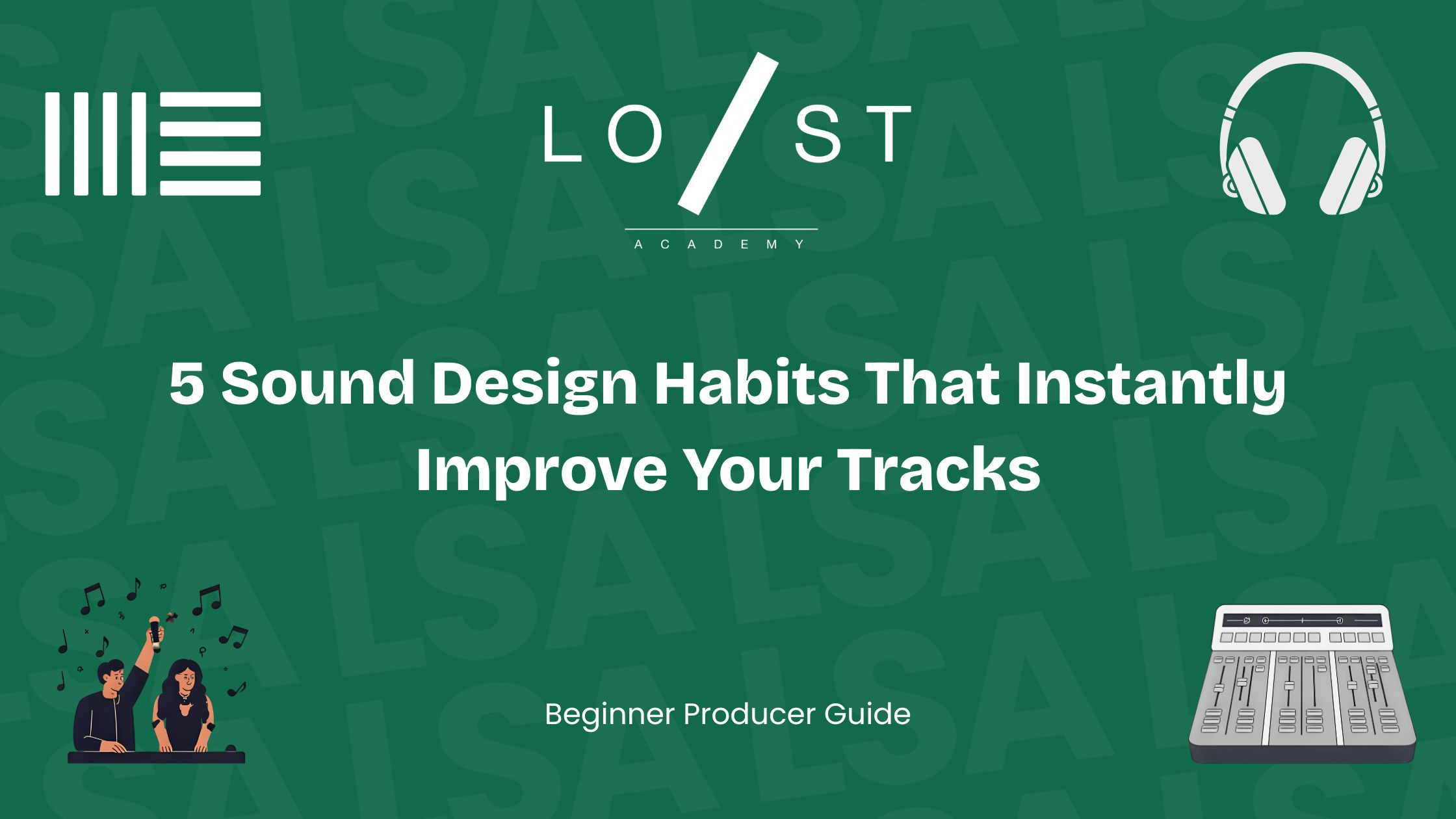 LO/ST
ACADEMY

5 Sound Design Habits That Instantly Improve Your Tracks

Beginner Producer Guide